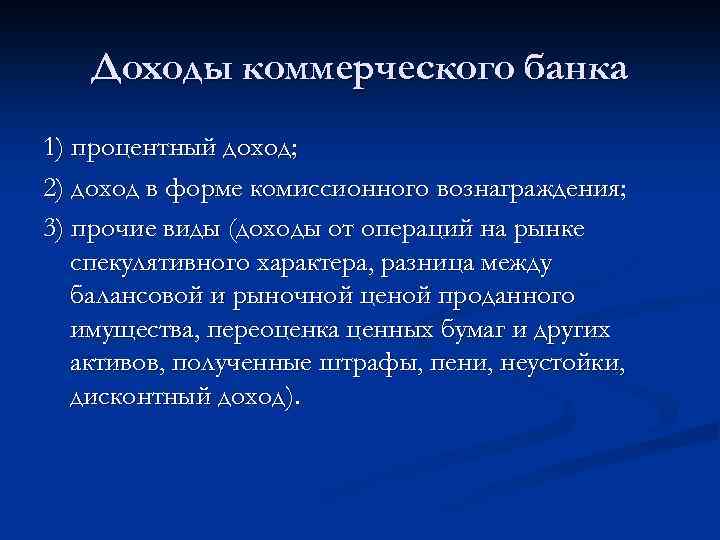 Доходы коммерческого банка

1) процентный доход;

2) доход в форме комиссионного вознаграждения;

3) прочие виды (доходы от операций на рынке спекулятивного характера, разница между балансовой и рыночной ценой проданного имущества, переоценка ценных бумаг и других активов, полученные штрафы, пени, неустойки, дисконтный доход).